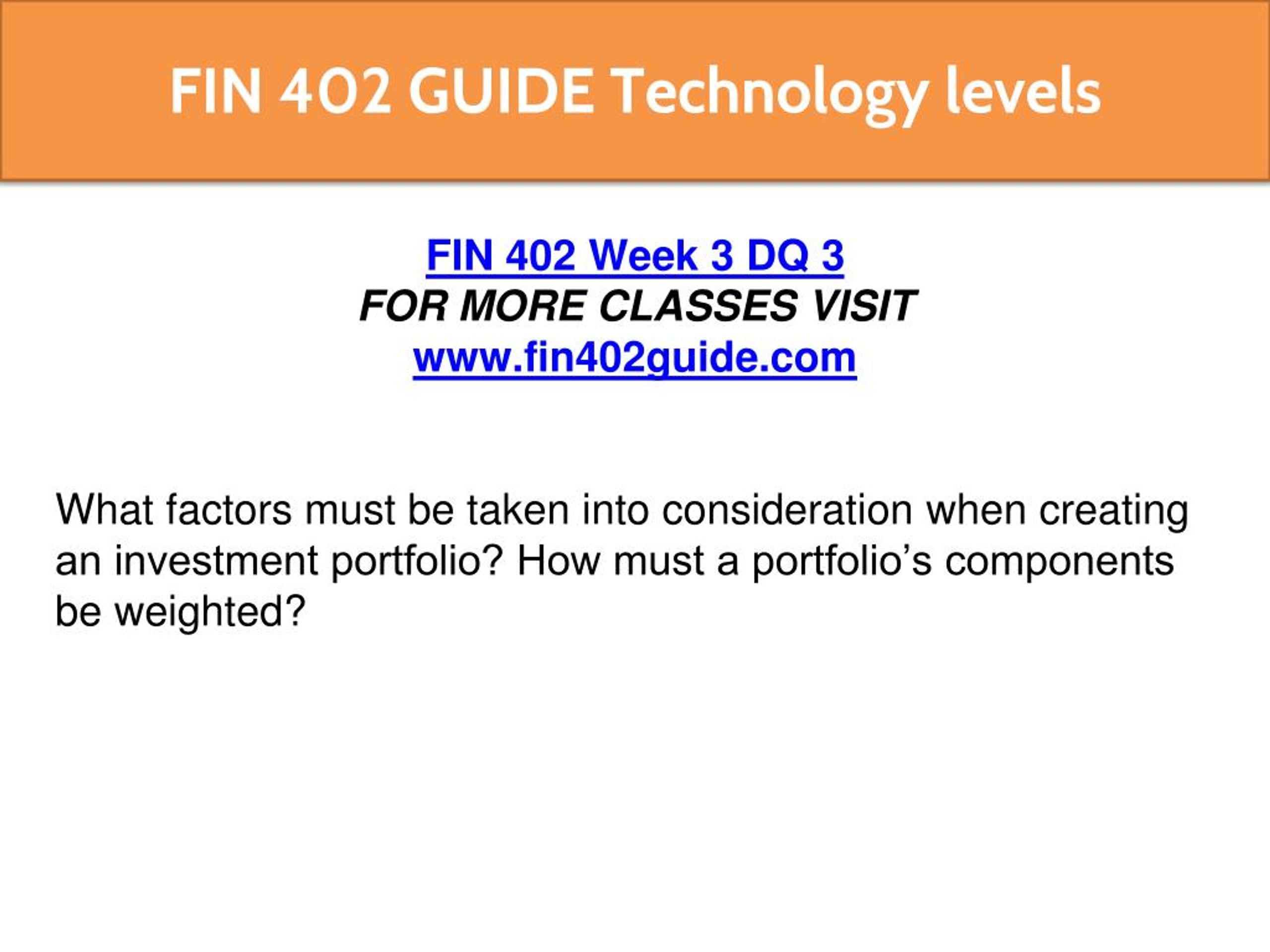 FIN 402 GUIDE Technology levels

FIN 402 Week 3 DQ 3
FOR MORE CLASSES VISIT
www.fin402guide.com

What factors must be taken into consideration when creating an investment portfolio? How must a portfolio's components be weighted?